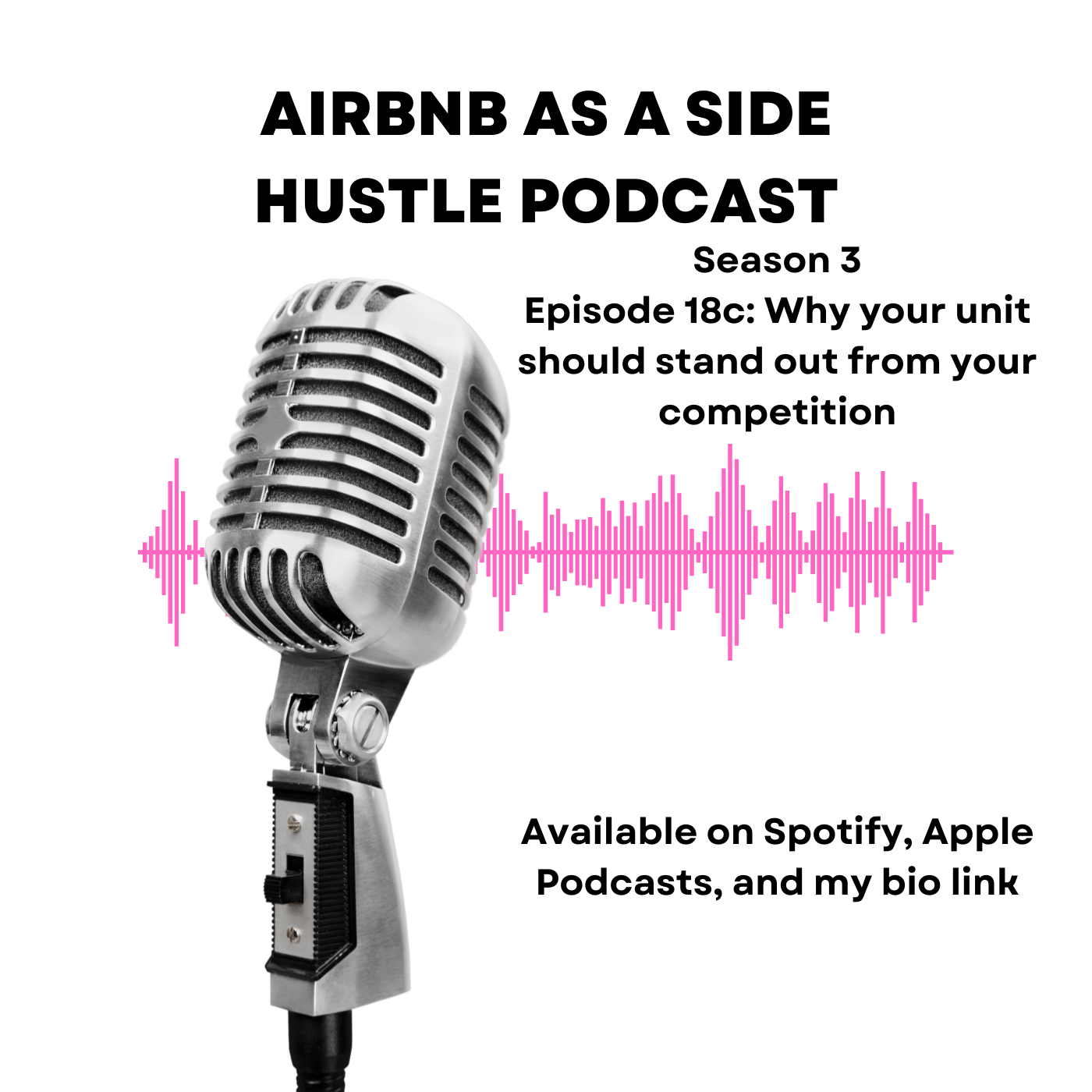 AIRBNB AS A SIDE HUSTLE PODCAST

Season 3
Episode 18c: Why your unit should stand out from your competition

Available on Spotify, Apple Podcasts, and my bio link